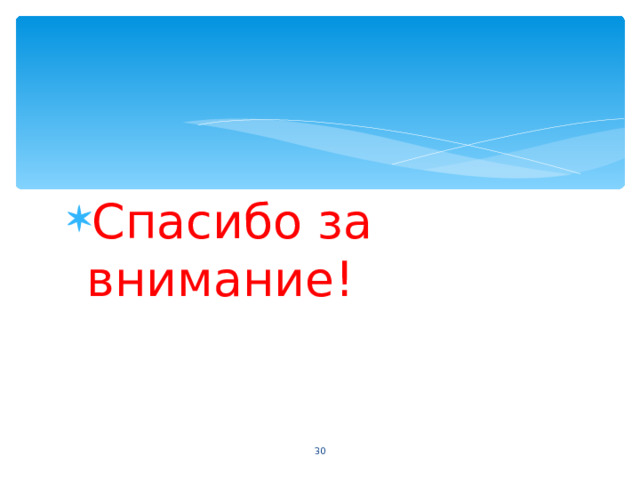 Спасибо за внимание!

30